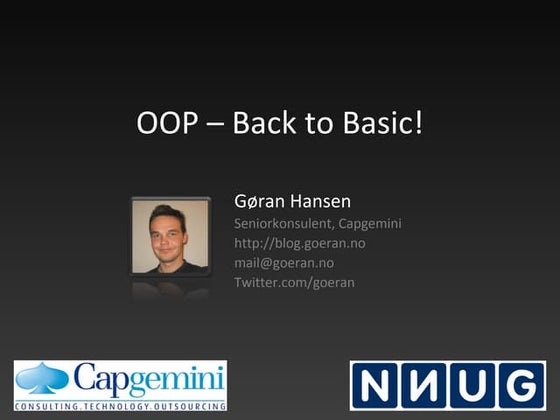 OOP – Back to Basic!

Gøran Hansen
Seniorkonsulent, Capgemini
http://blog.goeran.no
mail@goeran.no
Twitter.com/goeran

Capgemini
CONSULTING.TECHNOLOGY.OUTSOURCING

NNUG